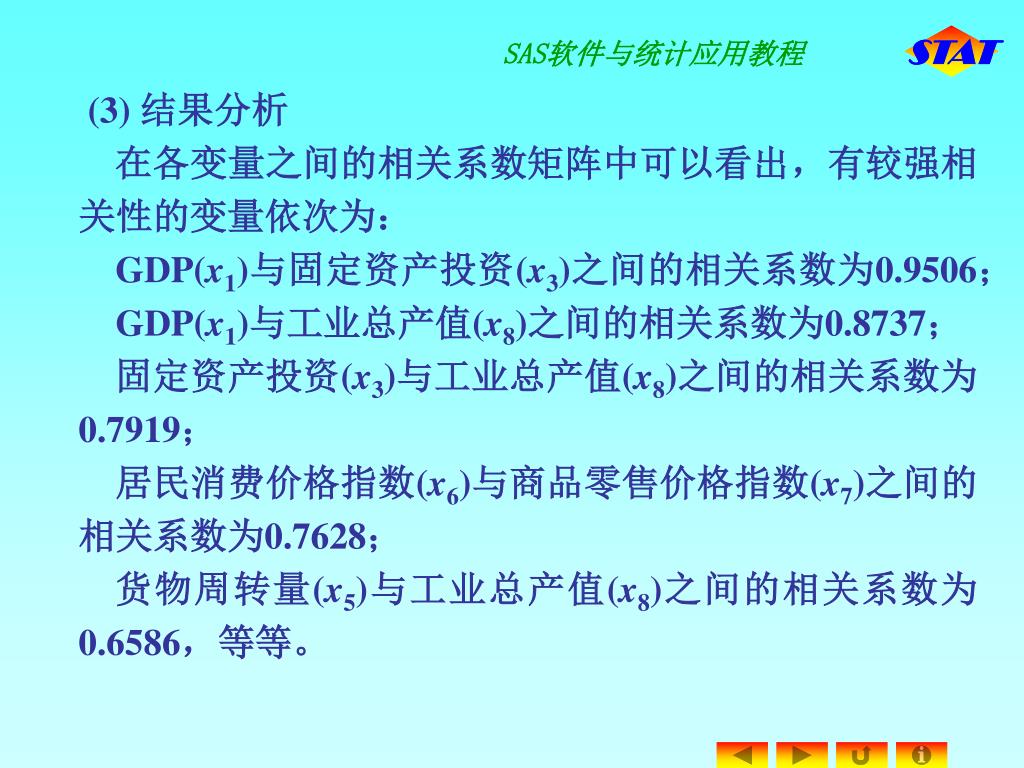 SAS软件与统计应用教程

STAT

(3) 结果分析

在各变量之间的相关系数矩阵中可以看出，有较强相关性的变量依次为：

GDP($x_1$)与固定资产投资($x_3$)之间的相关系数为0.9506；

GDP($x_1$)与工业总产值($x_8$)之间的相关系数为0.8737；

固定资产投资($x_3$)与工业总产值($x_8$)之间的相关系数为0.7919；

居民消费价格指数($x_6$)与商品零售价格指数($x_7$)之间的相关系数为0.7628；

货物周转量($x_5$)与工业总产值($x_8$)之间的相关系数为0.6586，等等。